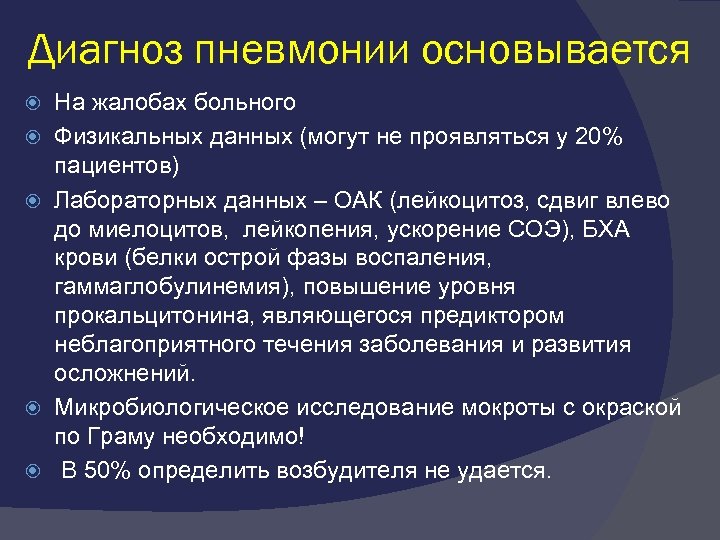 Диагноз пневмонии основывается

На жалобах больного

Физикальных данных (могут не проявляться у 20% пациентов)

Лабораторных данных – ОАК (лейкоцитоз, сдвиг влево до миелоцитов, лейкопения, ускорение СОЭ), БХА крови (белки острой фазы воспаления, гаммаглобулинемия), повышение уровня прокальцитонина, являющегося предиктором неблагоприятного течения заболевания и развития осложнений.

Микробиологическое исследование мокроты с окраской по Граму необходимо!

В 50% определить возбудителя не удается.